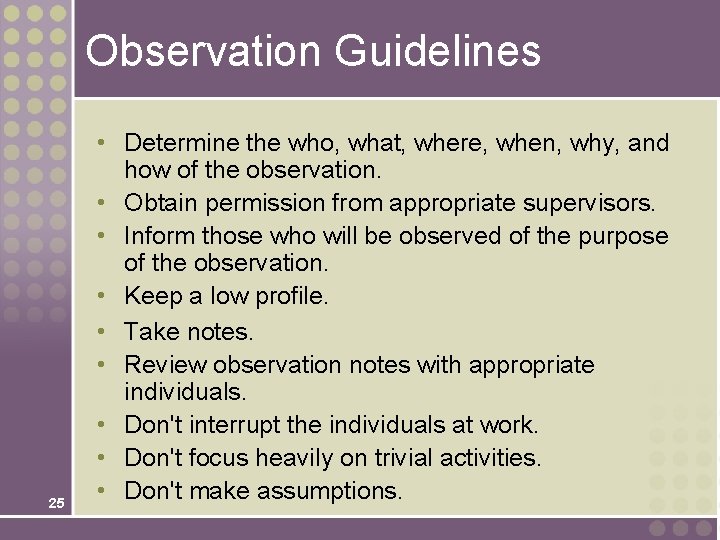 Observation Guidelines

• Determine the who, what, where, when, why, and how of the observation.
• Obtain permission from appropriate supervisors.
• Inform those who will be observed of the purpose of the observation.
• Keep a low profile.
• Take notes.
• Review observation notes with appropriate individuals.
• Don't interrupt the individuals at work.
• Don't focus heavily on trivial activities.
• Don't make assumptions.

25